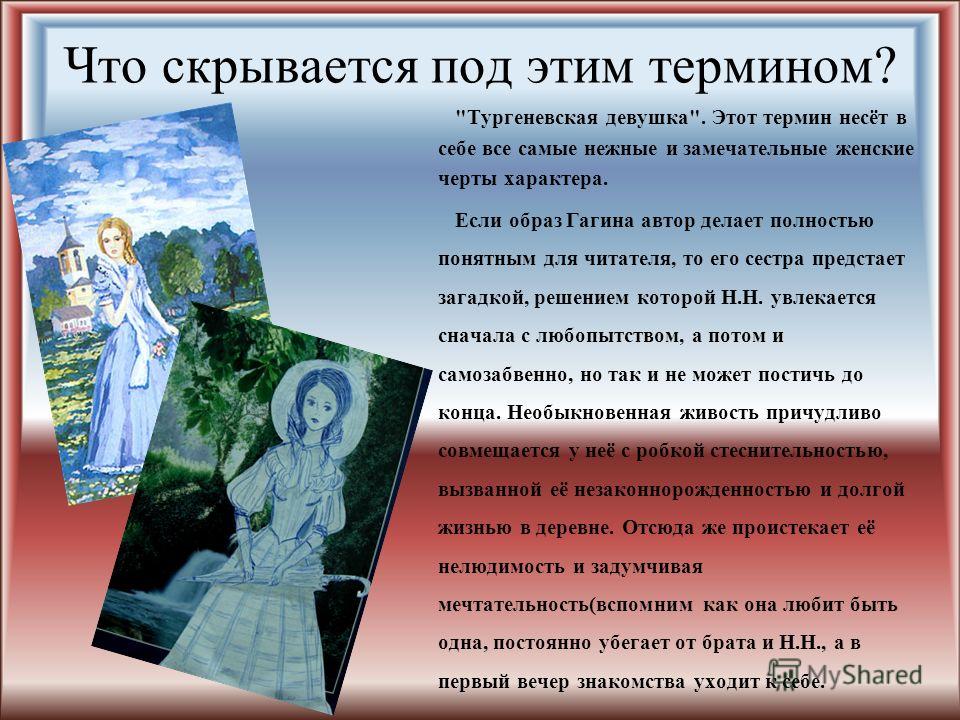 Что скрывается под этим термином?

"Тургеневская девушка". Этот термин несёт в себе все самые нежные и замечательные женские черты характера.

Если образ Гагина автор делает полностью понятным для читателя, то его сестра предстает загадкой, решением которой Н.Н. увлекается сначала с любопытством, а потом и самозабвенно, но так и не может постичь до конца. Необыкновенная живость причудливо совмещается у неё с робкой стеснительностью, вызванной её незаконнорожденностью и долгой жизнью в деревне. Отсюда же проистекает её нелюдимость и задумчивая мечтательность(вспомним как она любит быть одна, постоянно убегает от брата и Н.Н., а в первый вечер знакомства уходит к себе.

MyShared